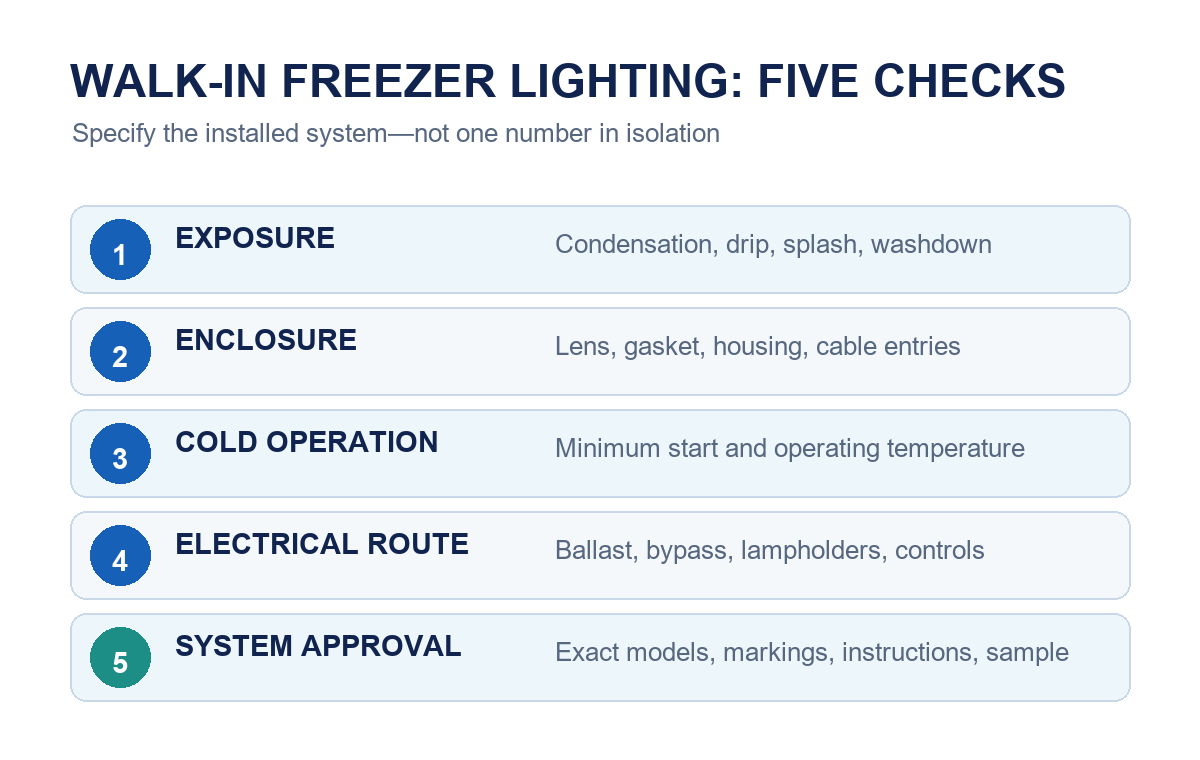 WALK-IN FREEZER LIGHTING: FIVE CHECKS

Specify the installed system—not one number in isolation

1 EXPOSURE Condensation, drip, splash, washdown

2 ENCLOSURE Lens, gasket, housing, cable entries

3 COLD OPERATION Minimum start and operating temperature

4 ELECTRICAL ROUTE Ballast, bypass, lampholders, controls

5 SYSTEM APPROVAL Exact models, markings, instructions, sample